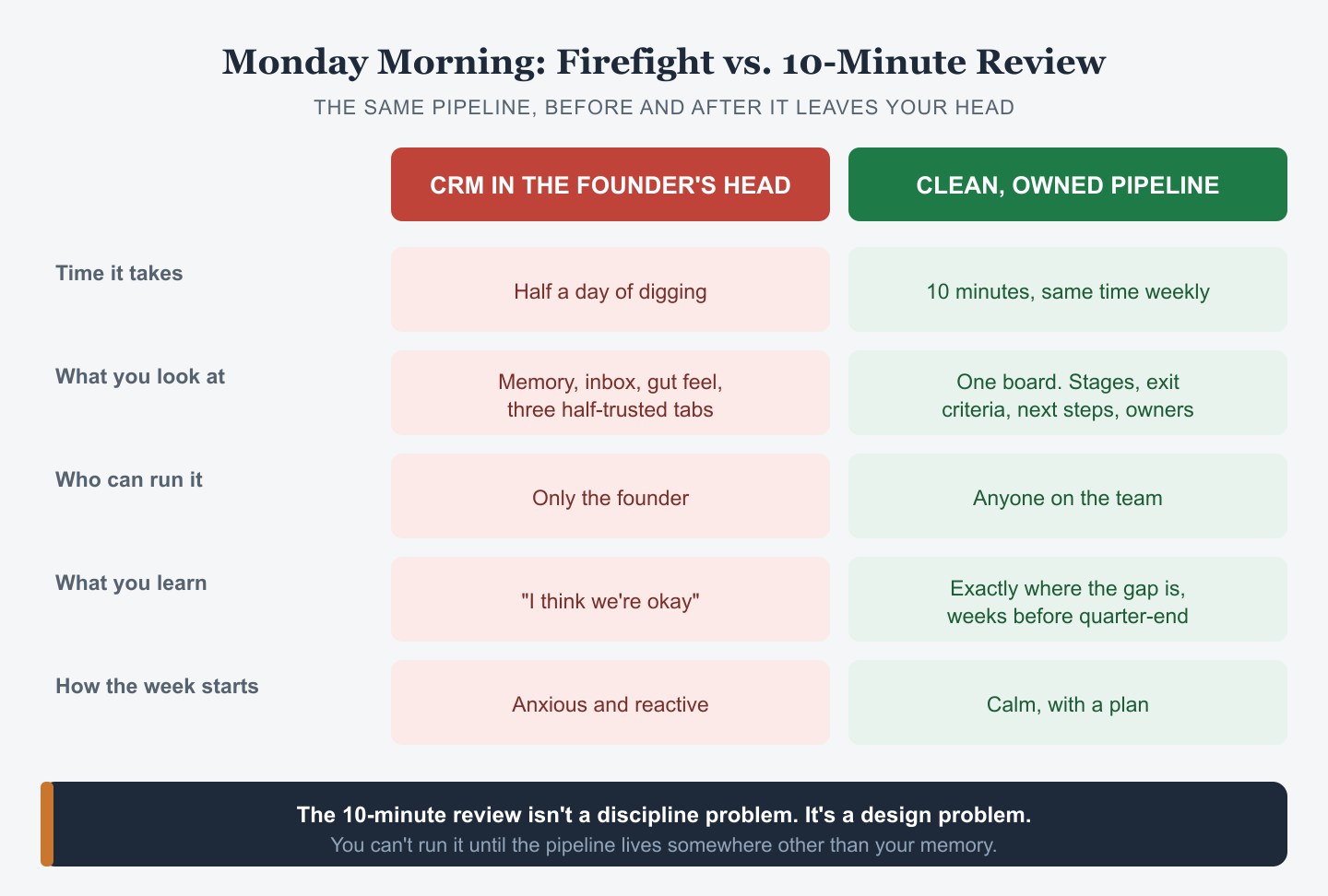 Monday Morning: Firefight vs. 10-Minute Review

THE SAME PIPELINE, BEFORE AND AFTER IT LEAVES YOUR HEAD

| | CRM IN THE FOUNDER'S HEAD | CLEAN, OWNED PIPELINE |
|---|---|---|
| Time it takes | Half a day of digging | 10 minutes, same time weekly |
| What you look at | Memory, inbox, gut feel, three half-trusted tabs | One board. Stages, exit criteria, next steps, owners |
| Who can run it | Only the founder | Anyone on the team |
| What you learn | "I think we're okay" | Exactly where the gap is, weeks before quarter-end |
| How the week starts | Anxious and reactive | Calm, with a plan |

The 10-minute review isn't a discipline problem. It's a design problem.
You can't run it until the pipeline lives somewhere other than your memory.